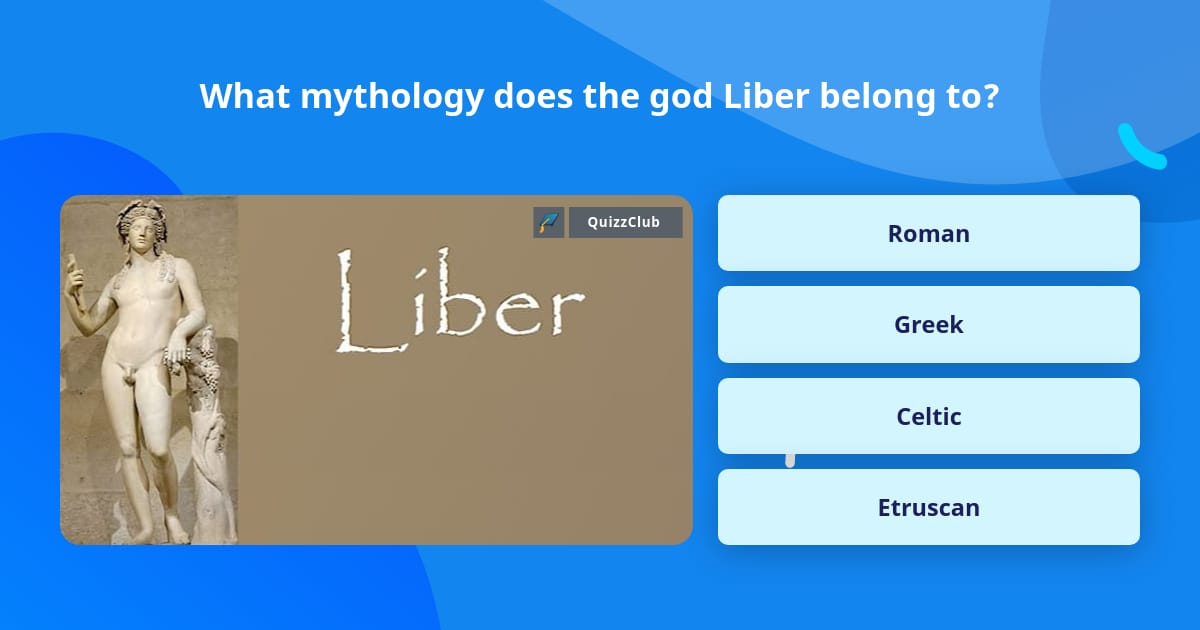 What mythology does the god Liber belong to?

QuizzClub

Liber

Roman

Greek

Celtic

Etruscan